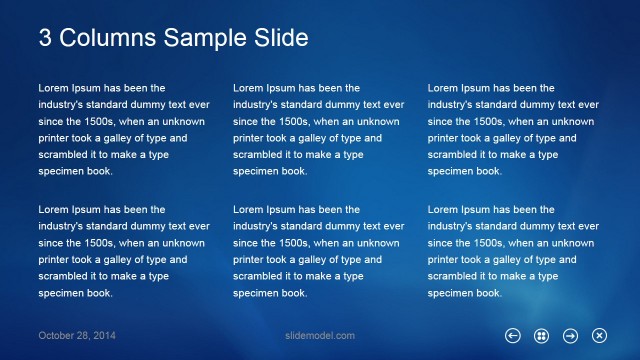 3 Columns Sample Slide

Lorem Ipsum has been the industry's standard dummy text ever since the 1500s, when an unknown printer took a galley of type and scrambled it to make a type specimen book.

Lorem Ipsum has been the industry's standard dummy text ever since the 1500s, when an unknown printer took a galley of type and scrambled it to make a type specimen book.

Lorem Ipsum has been the industry's standard dummy text ever since the 1500s, when an unknown printer took a galley of type and scrambled it to make a type specimen book.

Lorem Ipsum has been the industry's standard dummy text ever since the 1500s, when an unknown printer took a galley of type and scrambled it to make a type specimen book.

Lorem Ipsum has been the industry's standard dummy text ever since the 1500s, when an unknown printer took a galley of type and scrambled it to make a type specimen book.

Lorem Ipsum has been the industry's standard dummy text ever since the 1500s, when an unknown printer took a galley of type and scrambled it to make a type specimen book.

October 28, 2014

slidemodel.com